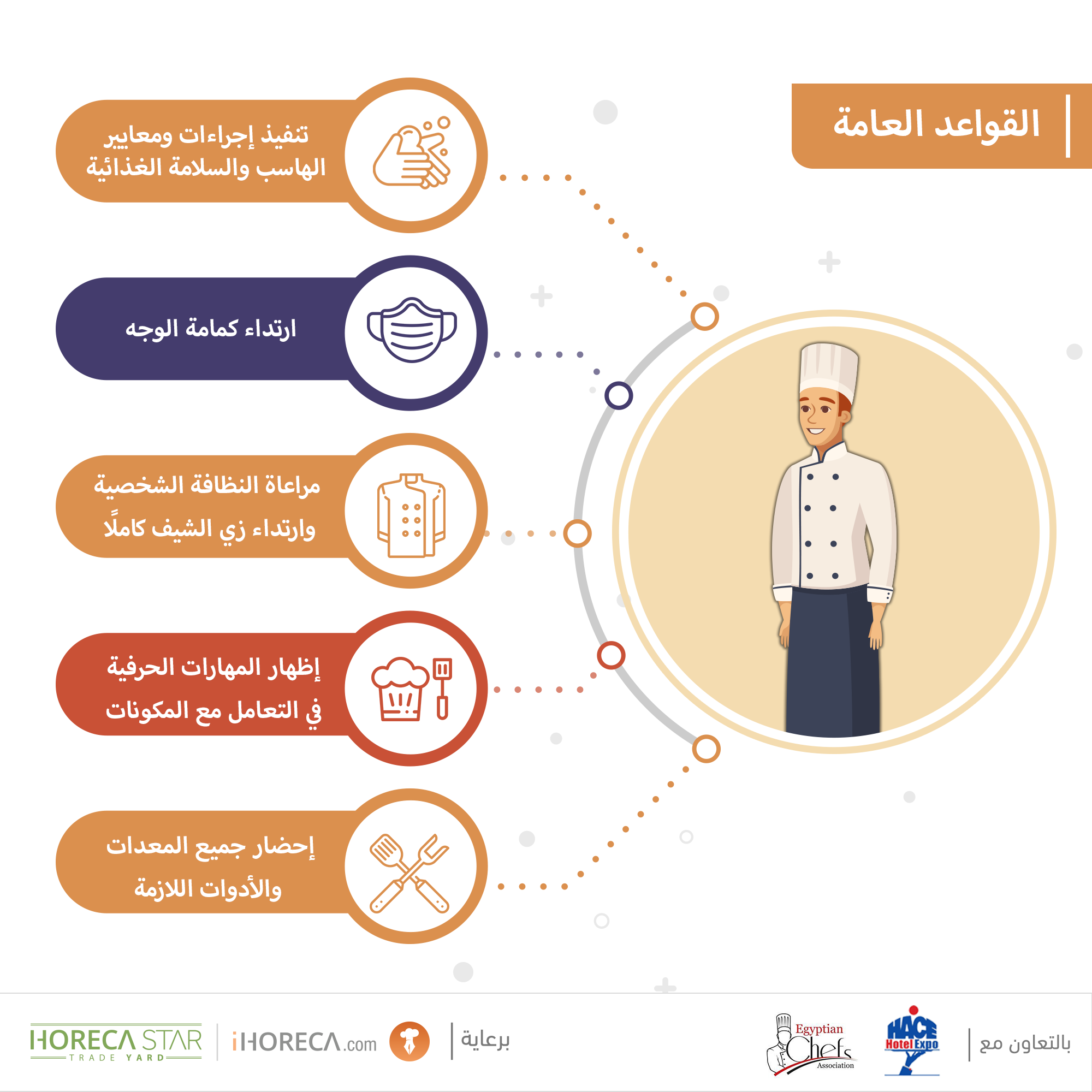 القواعد العامة

تنفيذ إجراءات ومعايير الهاسب والسلامة الغذائية

ارتداء كمامة الوجه

مراعاة النظافة الشخصية وارتداء زي الشيف كاملًا

إظهار المهارات الحرفية في التعامل مع المكونات

إحضار جميع المعدات والأدوات اللازمة

بالتعاون مع

HACE Hotel Expo

Egyptian Chefs Association

برعاية

iHORECA.com

HORECA STAR TRADE YARD